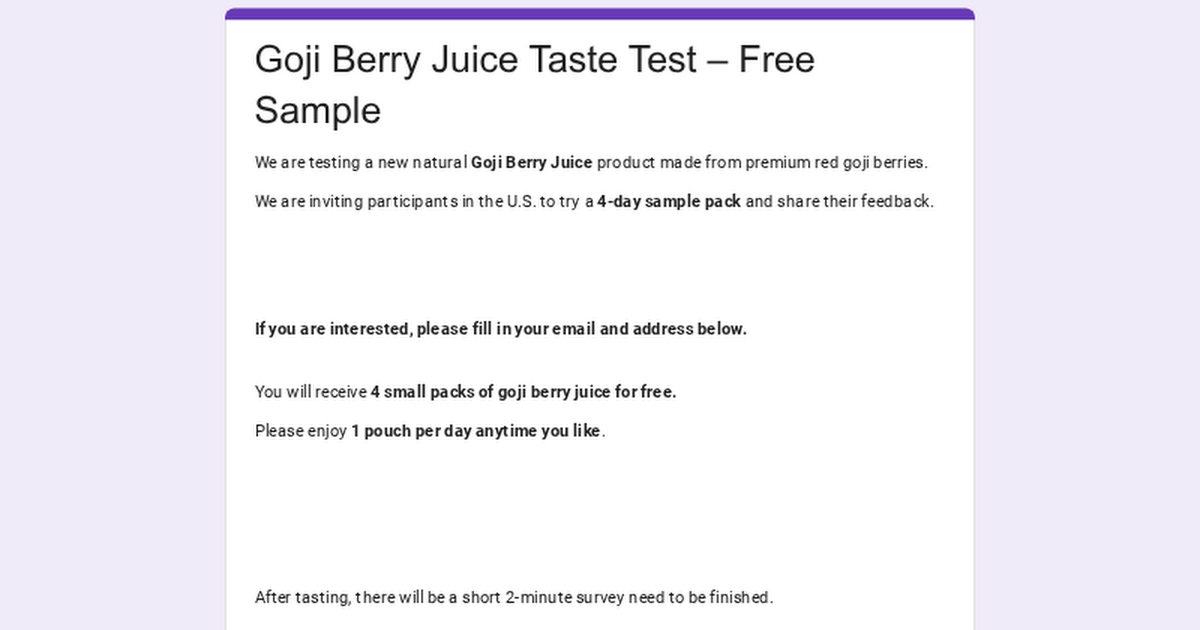 Goji Berry Juice Taste Test – Free Sample

We are testing a new natural Goji Berry Juice product made from premium red goji berries.

We are inviting participants in the U.S. to try a 4-day sample pack and share their feedback.

If you are interested, please fill in your email and address below.

You will receive 4 small packs of goji berry juice for free.

Please enjoy 1 pouch per day anytime you like.

After tasting, there will be a short 2-minute survey need to be finished.